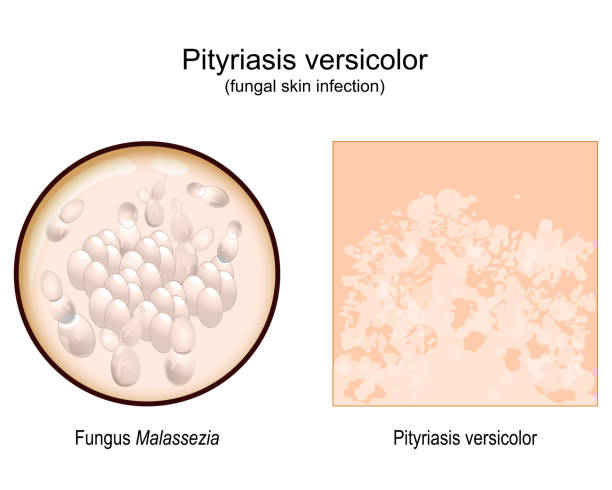 Pityriasis versicolor
(fungal skin infection)

Fungus Malassezia

Pityriasis versicolor